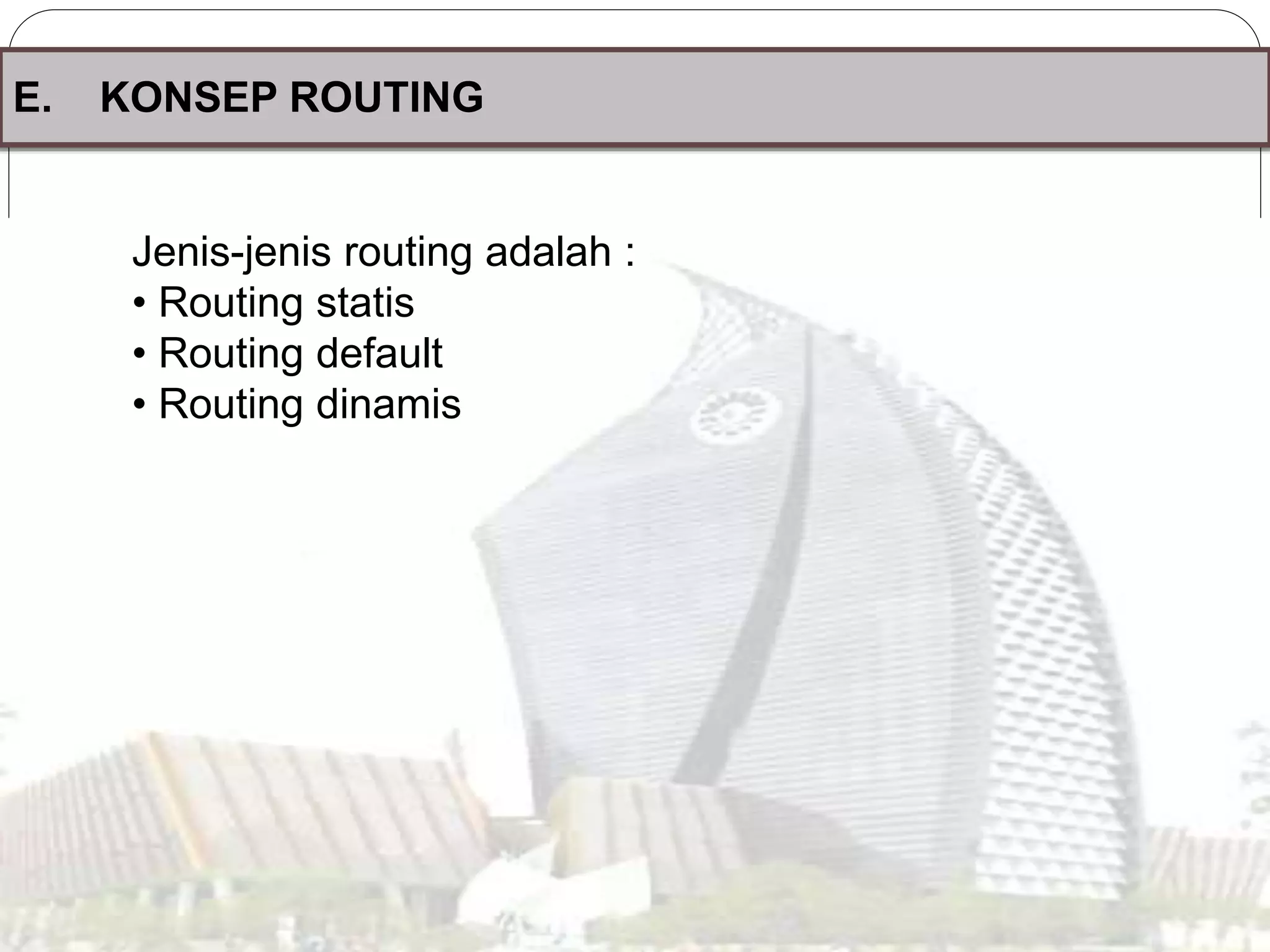 E. KONSEP ROUTING

Jenis-jenis routing adalah :
• Routing statis
• Routing default
• Routing dinamis